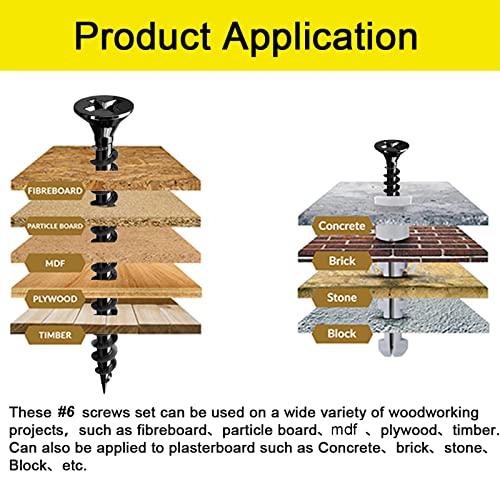 Product Application

FIBREBOARD
PARTICLE BOARD
MDF
PLYWOOD
TIMBER

Concrete
Brick
Stone
Block

These #6 screws set can be used on a wide variety of woodworking projects, such as fibreboard、particle board、mdf 、plywood、timber. Can also be applied to plasterboard such as Concrete、brick、stone、Block、etc.